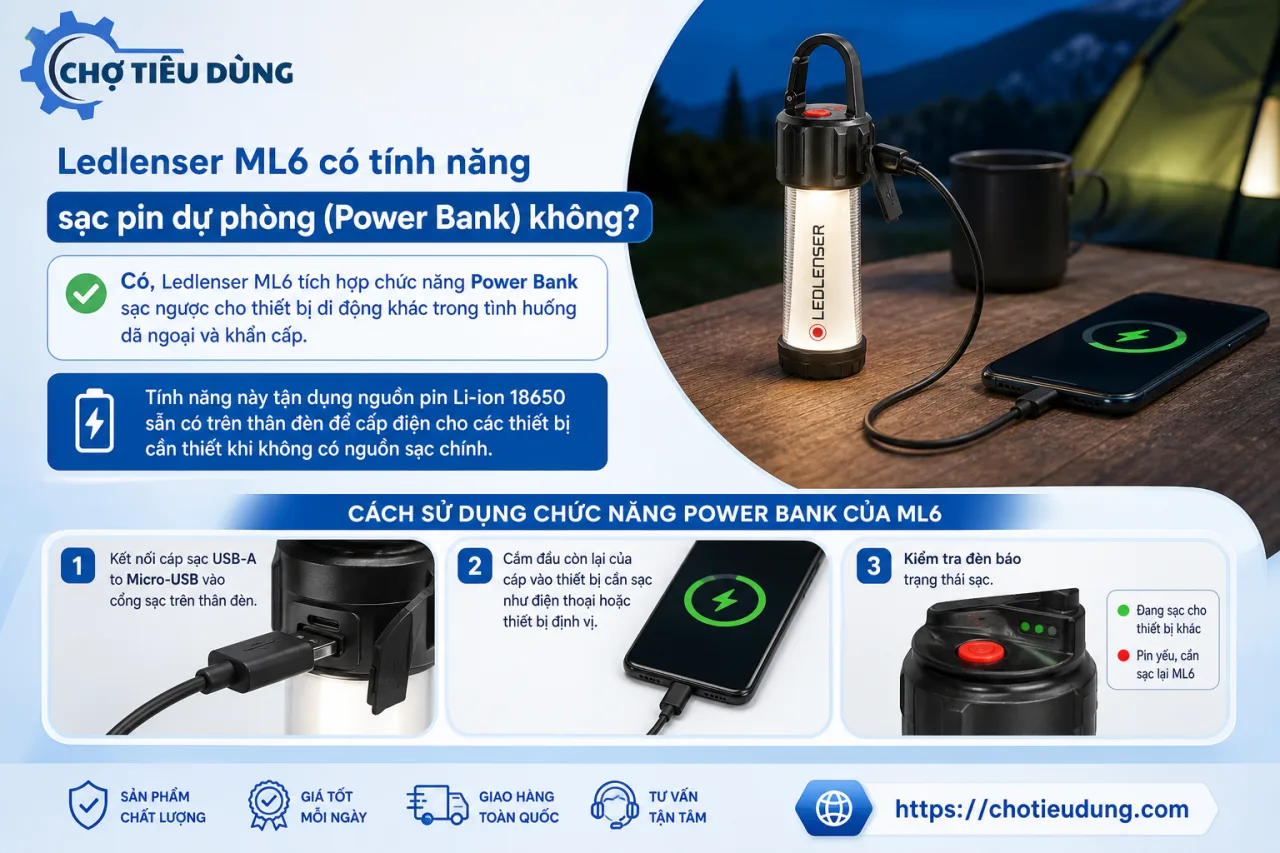 CHỢ TIÊU DÙNG

Ledlenser ML6 có tính năng sạc pin dự phòng (Power Bank) không?

Có, Ledlenser ML6 tích hợp chức năng Power Bank sạc ngược cho thiết bị di động khác trong tình huống dã ngoại và khẩn cấp.

Tính năng này tận dụng nguồn pin Li-ion 18650 sẵn có trên thân đèn để cấp điện cho các thiết bị cần thiết khi không có nguồn sạc chính.

LEDLENSER

CÁCH SỬ DỤNG CHỨC NĂNG POWER BANK CỦA ML6

1 Kết nối cáp sạc USB-A to Micro-USB vào cổng sạc trên thân đèn.

2 Cắm đầu còn lại của cáp vào thiết bị cần sạc như điện thoại hoặc thiết bị định vị.

3 Kiểm tra đèn báo trạng thái sạc.

Đang sạc cho thiết bị khác

Pin yếu, cần sạc lại ML6

SẢN PHẨM CHẤT LƯỢNG

GIÁ TỐT MỖI NGÀY

GIAO HÀNG TOÀN QUỐC

TƯ VẤN TẬN TÂM

https://chotieudung.com